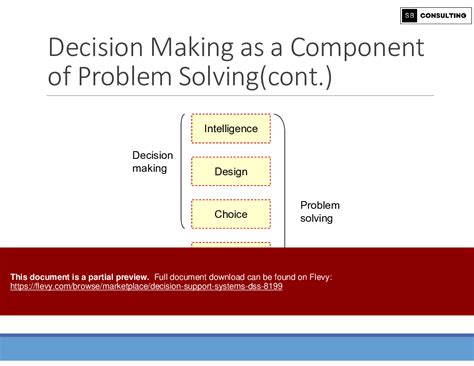 SB CONSULTING

Decision Making as a Component of Problem Solving(cont.)

Decision making

Intelligence

Design

Choice

Problem solving

This document is a partial preview. Full document download can be found on Flevy: https://flevy.com/browse/marketplace/decision-support-systems-dss-8199